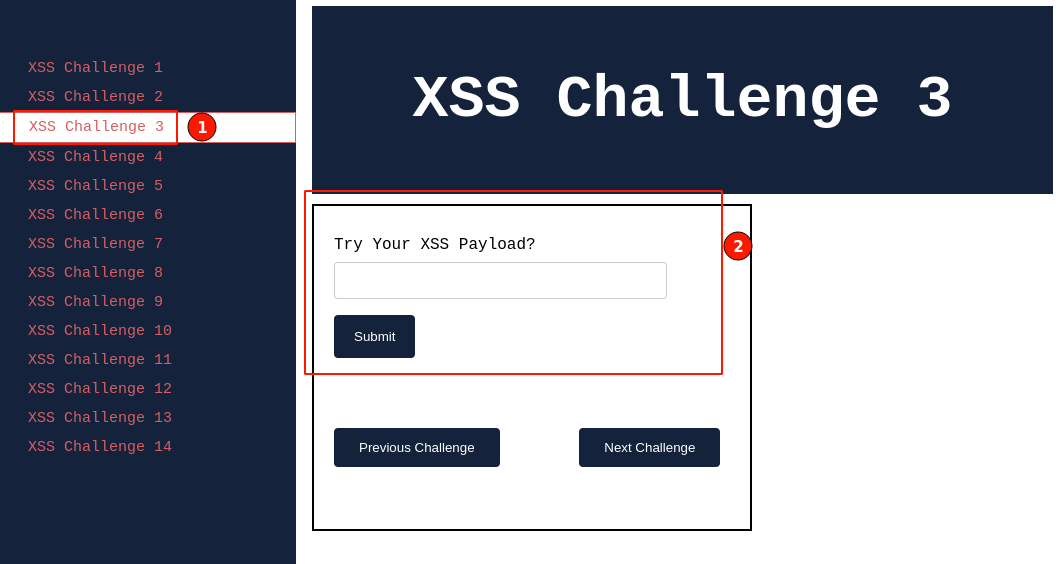 XSS Challenge 1
XSS Challenge 2
XSS Challenge 3
1
XSS Challenge 4
XSS Challenge 5
XSS Challenge 6
XSS Challenge 7
XSS Challenge 8
XSS Challenge 9
XSS Challenge 10
XSS Challenge 11
XSS Challenge 12
XSS Challenge 13
XSS Challenge 14

XSS Challenge 3

Try Your XSS Payload?

2

Submit

Previous Challenge

Next Challenge